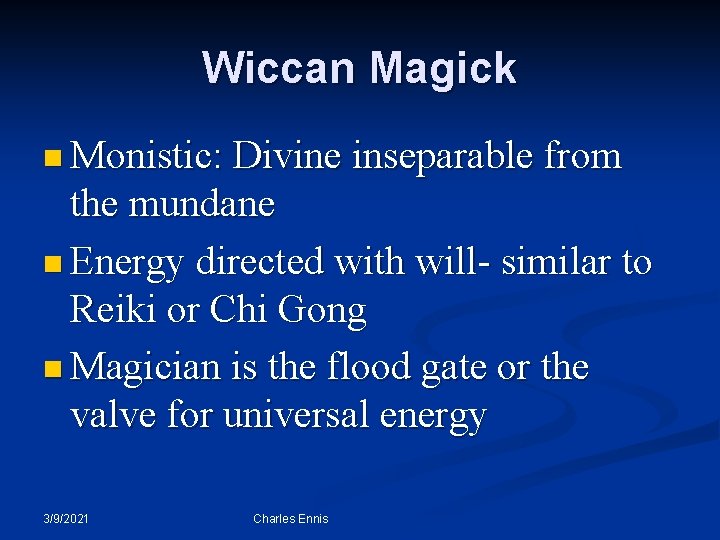 Wiccan Magick

- Monistic: Divine inseparable from the mundane
- Energy directed with will- similar to Reiki or Chi Gong
- Magician is the flood gate or the valve for universal energy

3/9/2021

Charles Ennis